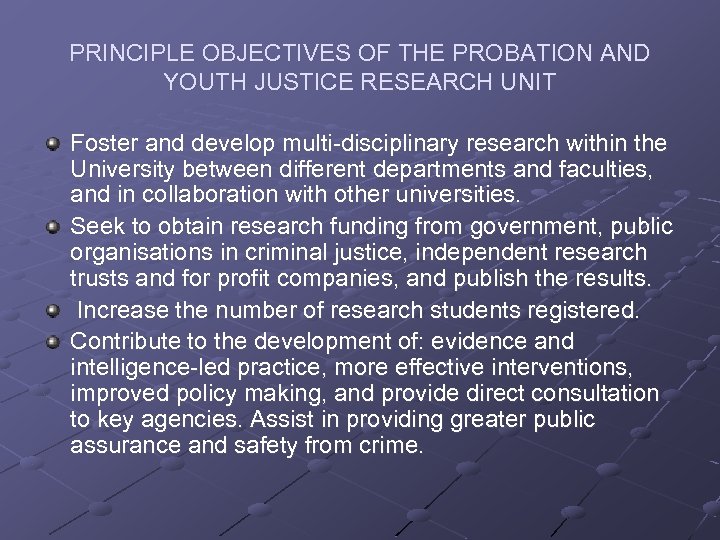 PRINCIPLE OBJECTIVES OF THE PROBATION AND YOUTH JUSTICE RESEARCH UNIT

- Foster and develop multi-disciplinary research within the University between different departments and faculties, and in collaboration with other universities.
- Seek to obtain research funding from government, public organisations in criminal justice, independent research trusts and for profit companies, and publish the results.
- Increase the number of research students registered.
- Contribute to the development of: evidence and intelligence-led practice, more effective interventions, improved policy making, and provide direct consultation to key agencies. Assist in providing greater public assurance and safety from crime.